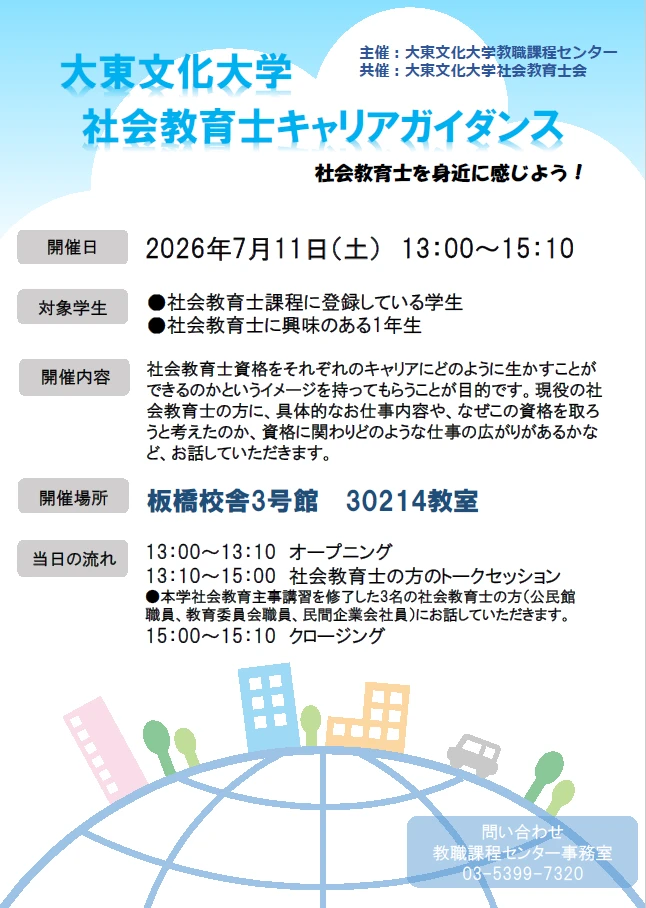 主催：大東文化大学教職課程センター
共催：大東文化大学社会教育士会

大東文化大学
社会教育士キャリアガイダンス

社会教育士を身近に感じよう！

開催日
2026年7月11日（土） 13:00～15:10

対象学生
●社会教育士課程に登録している学生
●社会教育士に興味のある1年生

開催内容
社会教育士資格をそれぞれのキャリアにどのように生かすことができるのかというイメージを持ってもらうことが目的です。現役の社会教育士の方に、具体的なお仕事内容や、なぜこの資格を取ろうと考えたのか、資格に関わりどのような仕事の広がりがあるかなど、お話していただきます。

開催場所
板橋校舎3号館　30214教室

当日の流れ
13:00～13:10　オープニング
13:10～15:00　社会教育士の方のトークセッション
●本学社会教育主事講習を修了した3名の社会教育士の方（公民館職員、教育委員会職員、民間企業会社員）にお話していただきます。
15:00～15:10　クロージング

問い合わせ
教職課程センター事務室
03-5399-7320